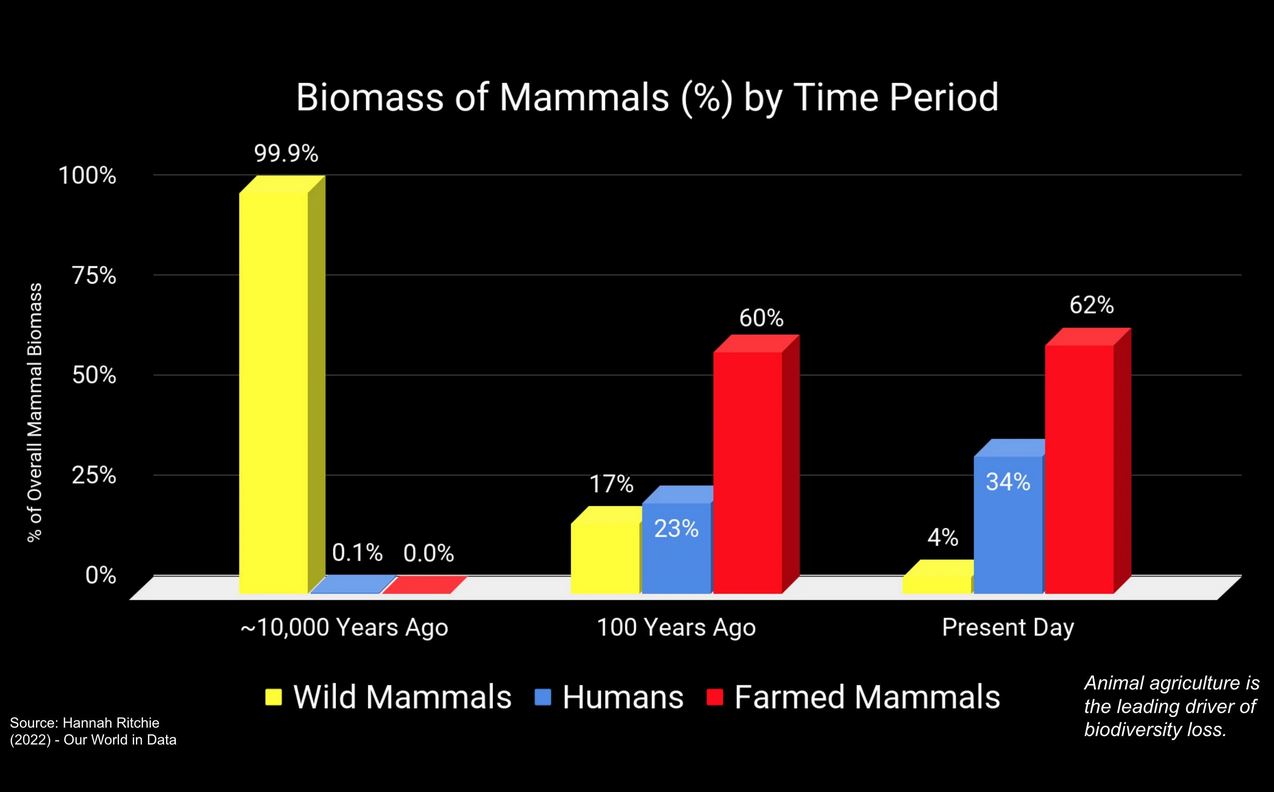 Biomass of Mammals (%) by Time Period

% of Overall Mammal Biomass

100%
75%
50%
25%
0%

99.9%
0.1%
0.0%
17%
23%
60%
4%
34%
62%

~10,000 Years Ago
100 Years Ago
Present Day

Wild Mammals  Humans  Farmed Mammals

Source: Hannah Ritchie (2022) - Our World in Data

Animal agriculture is the leading driver of biodiversity loss.